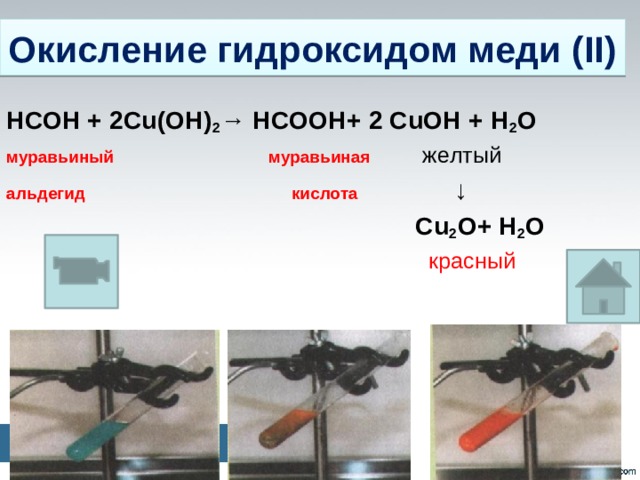 Окисление гидроксидом меди (II)

$HCOH + 2Cu(OH)_2 \rightarrow HCOOH + 2\ CuOH + H_2O$

муравьиный альдегид

муравьиная кислота

желтый

↓

$Cu_2O + H_2O$

красный

com